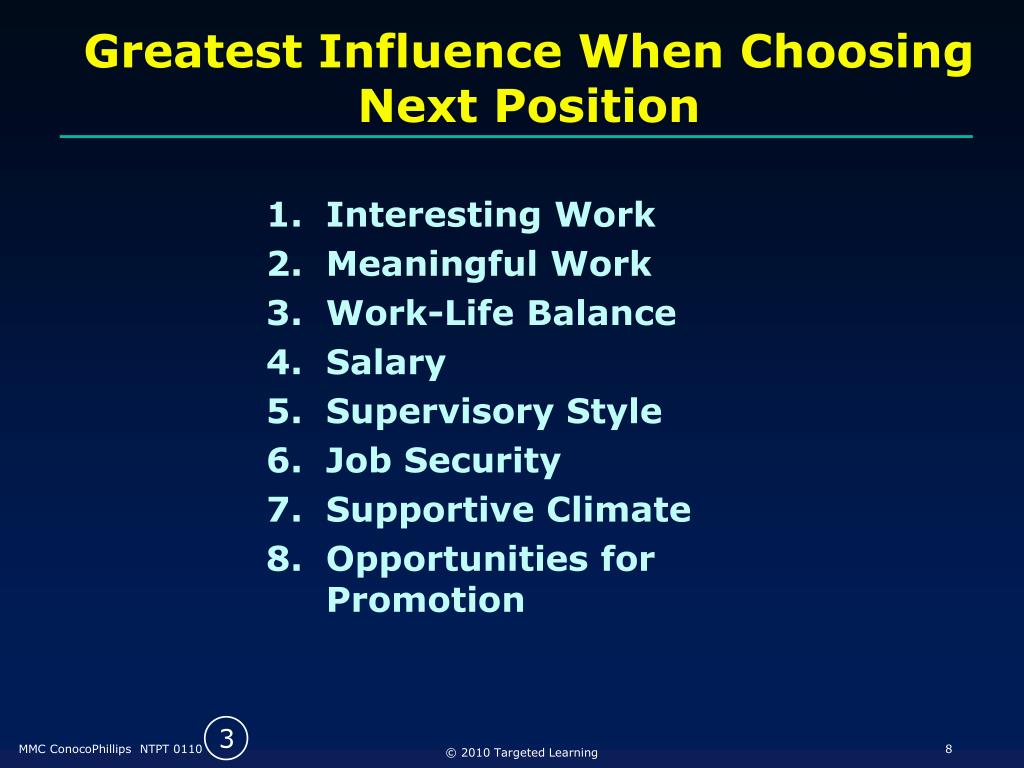 Greatest Influence When Choosing Next Position

1. Interesting Work
2. Meaningful Work
3. Work-Life Balance
4. Salary
5. Supervisory Style
6. Job Security
7. Supportive Climate
8. Opportunities for Promotion

MMC ConocoPhillips NTPT 0110 3 © 2010 Targeted Learning 8